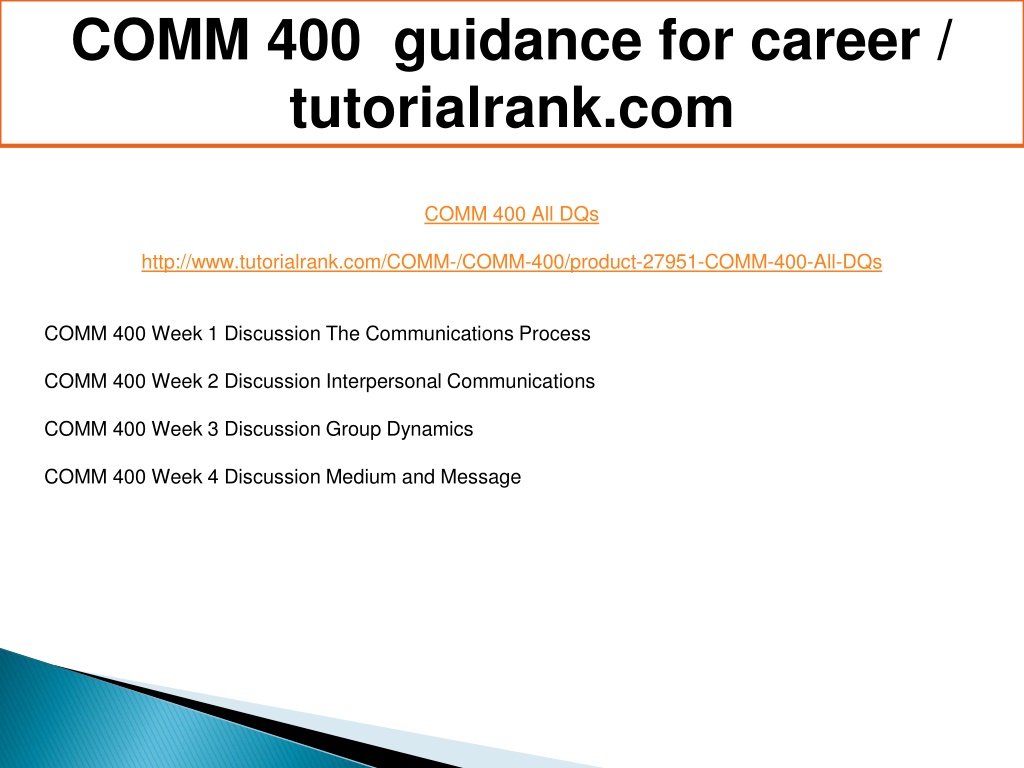 COMM 400 guidance for career / tutorialrank.com

COMM 400 All DQs

http://www.tutorialrank.com/COMM-/COMM-400/product-27951-COMM-400-All-DQs

COMM 400 Week 1 Discussion The Communications Process

COMM 400 Week 2 Discussion Interpersonal Communications

COMM 400 Week 3 Discussion Group Dynamics

COMM 400 Week 4 Discussion Medium and Message